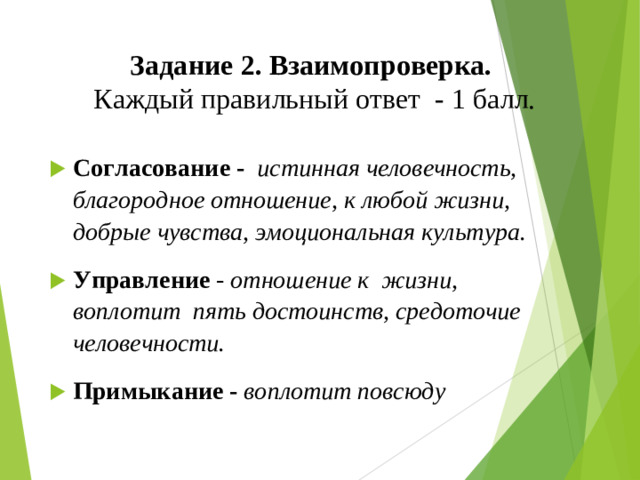 Задание 2. Взаимопроверка.
Каждый правильный ответ - 1 балл.

Согласование - истинная человечность, благородное отношение, к любой жизни, добрые чувства, эмоциональная культура.

Управление - отношение к жизни, воплотит пять достоинств, средоточие человечности.

Примыкание - воплотит повсюду